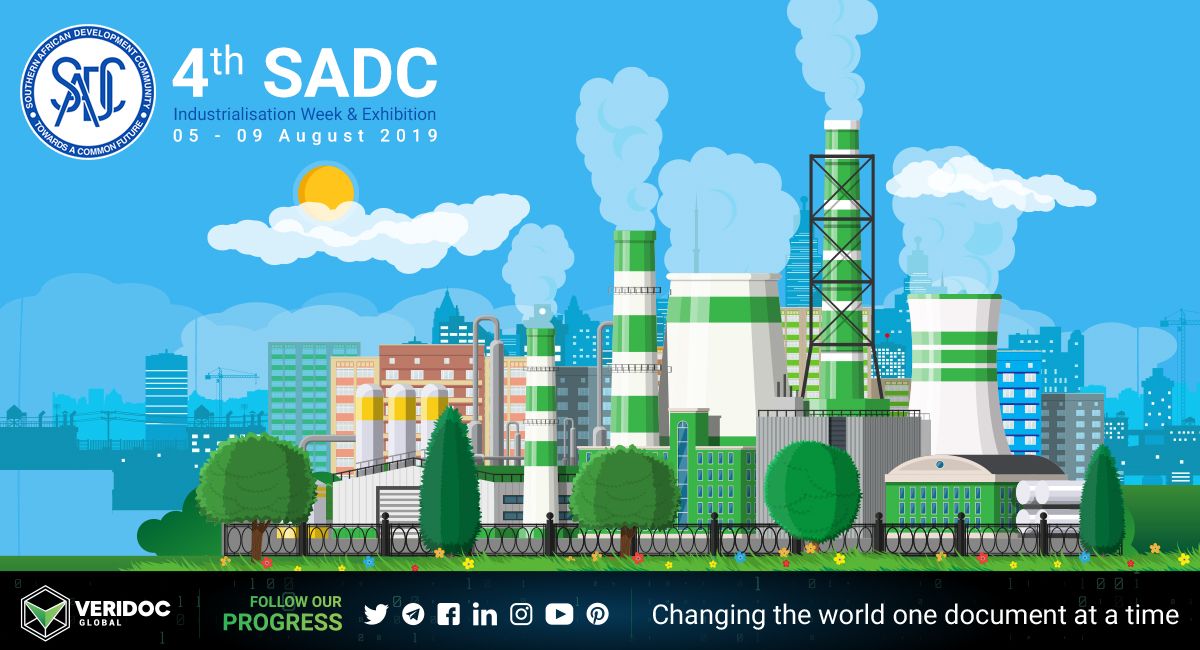 SOUTHERN AFRICAN DEVELOPMENT COMMUNITY
SADC
TOWARDS A COMMON FUTURE

4th SADC
Industrialisation Week & Exhibition
05 - 09 August 2019

VERIDOC GLOBAL

FOLLOW OUR PROGRESS

Changing the world one document at a time